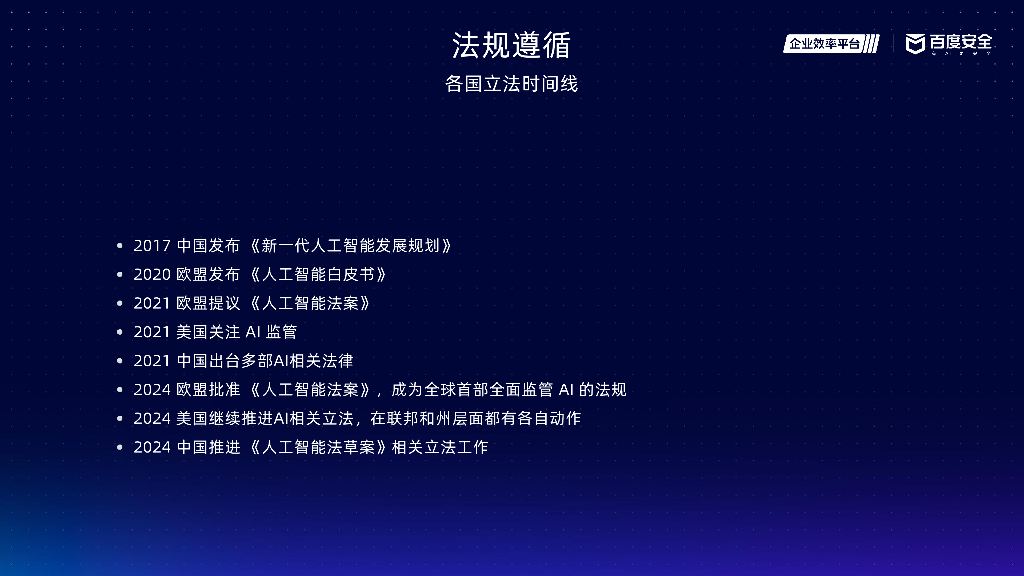 法规遵循

各国立法时间线

企业效率平台 百度安全

- 2017 中国发布 《新一代人工智能发展规划》
- 2020 欧盟发布 《人工智能白皮书》
- 2021 欧盟提议 《人工智能法案》
- 2021 美国关注 AI 监管
- 2021 中国出台多部AI相关法律
- 2024 欧盟批准 《人工智能法案》，成为全球首部全面监管 AI 的法规
- 2024 美国继续推进AI相关立法，在联邦和州层面都有各自动作
- 2024 中国推进 《人工智能法草案》相关立法工作